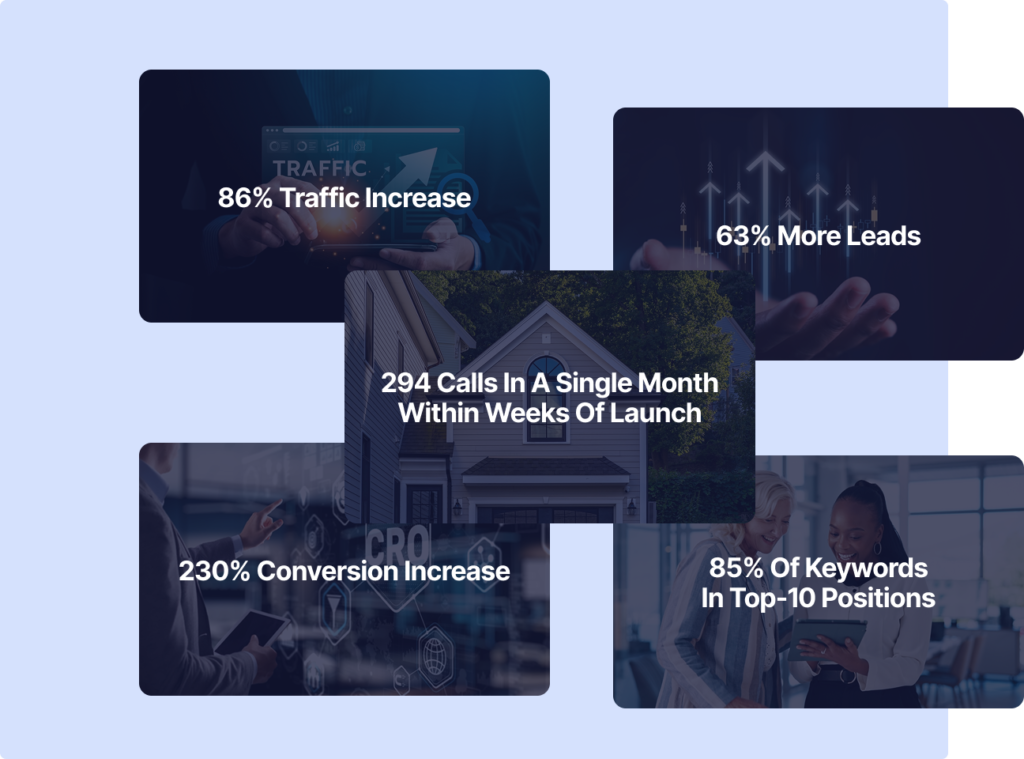 TRAFFIC

86% Traffic Increase

63% More Leads

294 Calls In A Single Month Within Weeks Of Launch

CRO

230% Conversion Increase

85% Of Keywords In Top-10 Positions